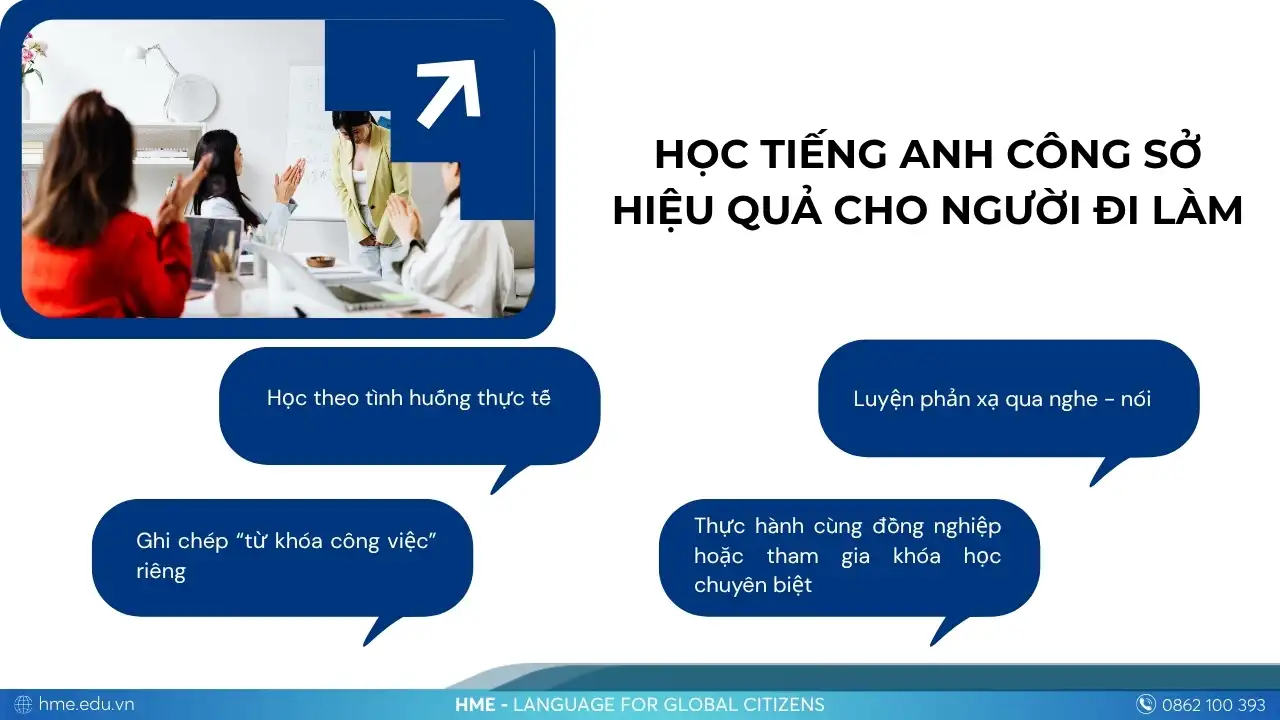 HỌC TIẾNG ANH CÔNG SỞ HIỆU QUẢ CHO NGƯỜI ĐI LÀM

Học theo tình huống thực tế

Luyện phản xạ qua nghe - nói

Ghi chép "từ khóa công việc" riêng

Thực hành cùng đồng nghiệp hoặc tham gia khóa học chuyên biệt

hme.edu.vn

HME - LANGUAGE FOR GLOBAL CITIZENS

0862 100 393